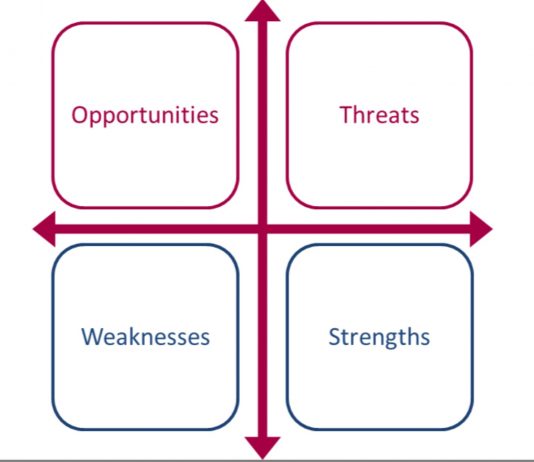 Opportunities

Threats

Weaknesses

Strengths